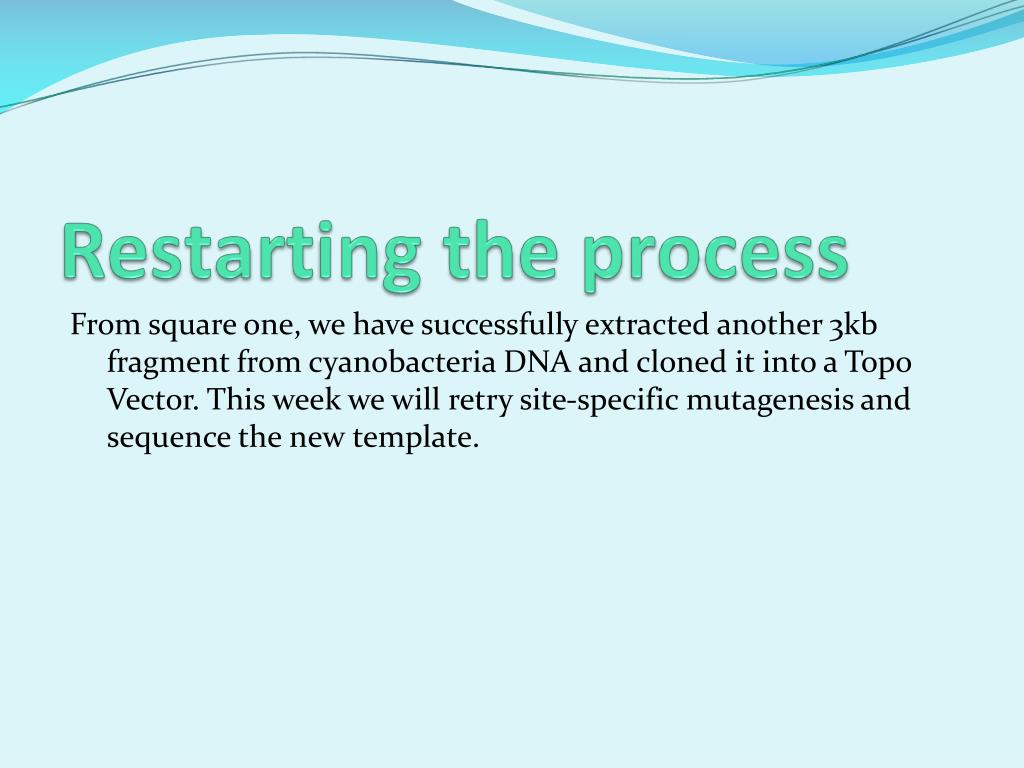 Restarting the process

From square one, we have successfully extracted another 3kb fragment from cyanobacteria DNA and cloned it into a Topo Vector. This week we will retry site-specific mutagenesis and sequence the new template.